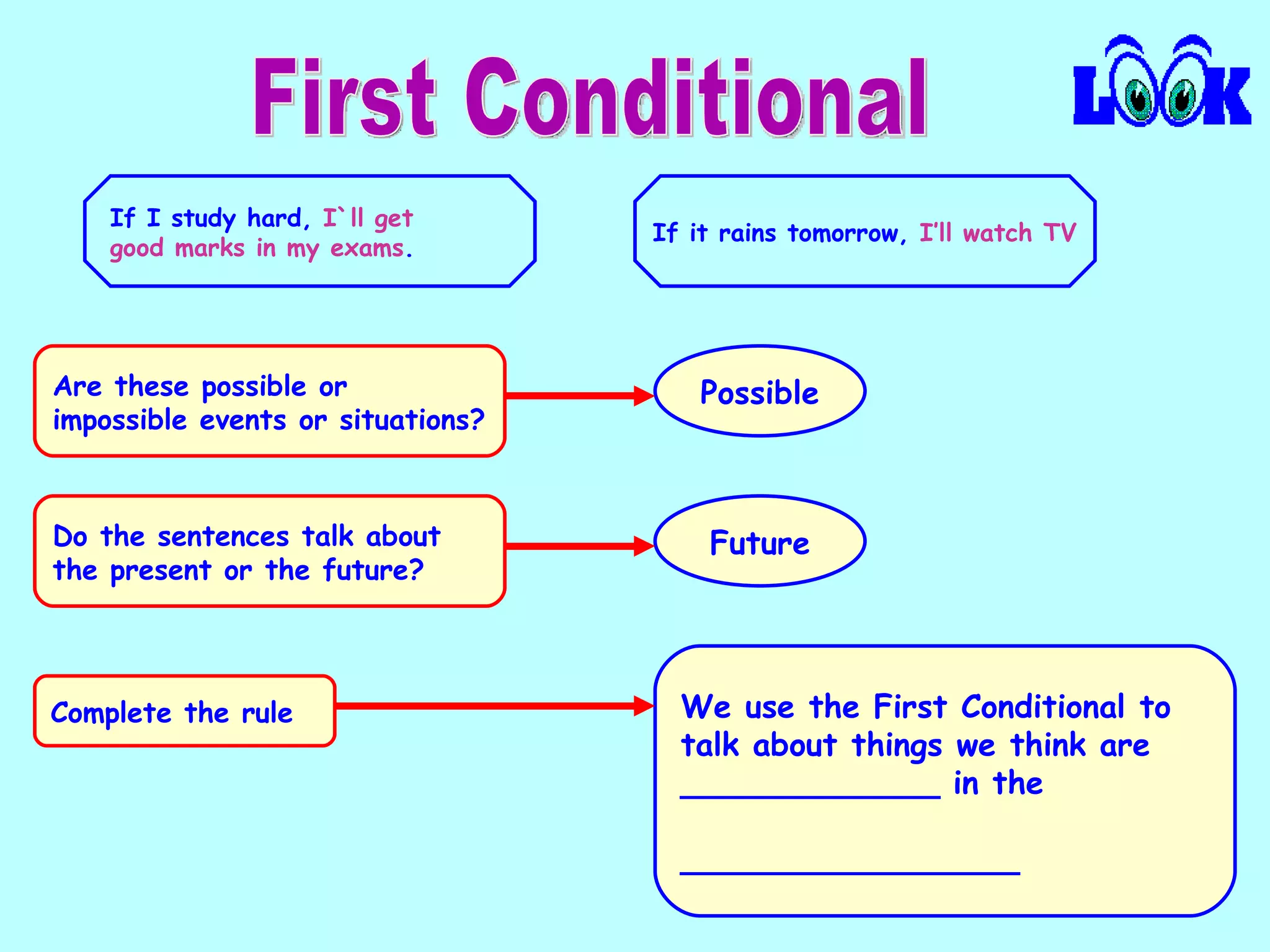 First Conditional

LOOK

If I study hard, I`ll get good marks in my exams.

If it rains tomorrow, I'll watch TV

Are these possible or impossible events or situations?

Possible

Do the sentences talk about the present or the future?

Future

Complete the rule

We use the First Conditional to talk about things we think are ______________ in the

__________________